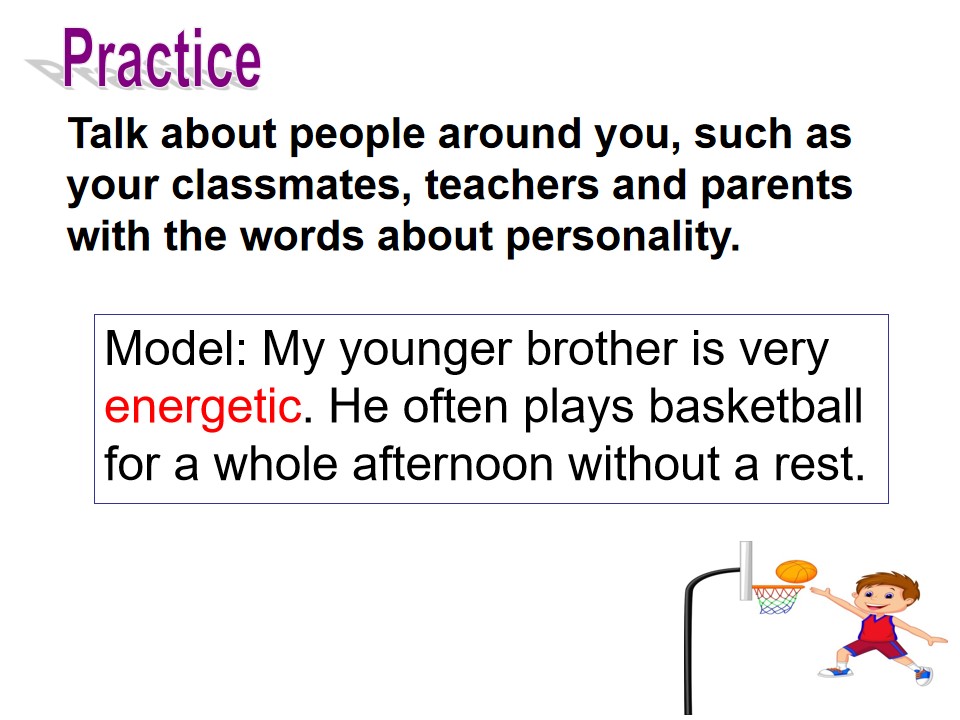 Practice

Talk about people around you, such as your classmates, teachers and parents with the words about personality.

Model: My younger brother is very energetic. He often plays basketball for a whole afternoon without a rest.